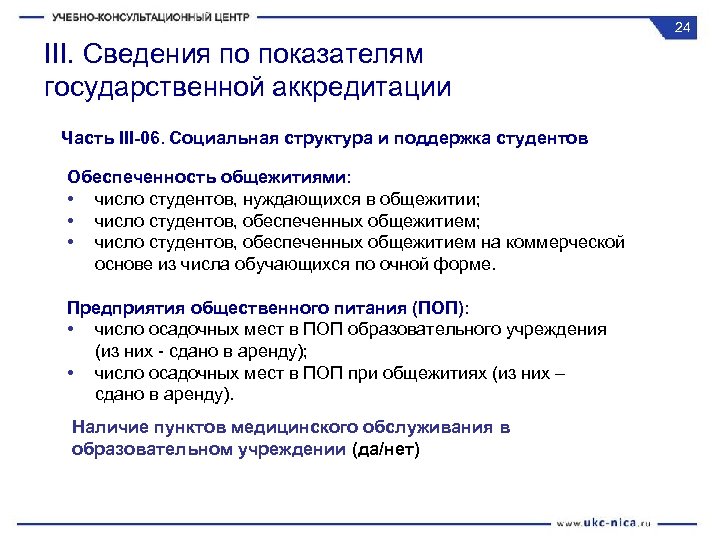 УЧЕБНО-КОНСУЛЬТАЦИОННЫЙ ЦЕНТР

24

III. Сведения по показателям государственной аккредитации

Часть III-06. Социальная структура и поддержка студентов

Обеспеченность общежитиями:
• число студентов, нуждающихся в общежитии;
• число студентов, обеспеченных общежитием;
• число студентов, обеспеченных общежитием на коммерческой основе из числа обучающихся по очной форме.

Предприятия общественного питания (ПОП):
• число осадочных мест в ПОП образовательного учреждения (из них - сдано в аренду);
• число осадочных мест в ПОП при общежитиях (из них – сдано в аренду).

Наличие пунктов медицинского обслуживания в образовательном учреждении (да/нет)

www.ukc-nica.ru